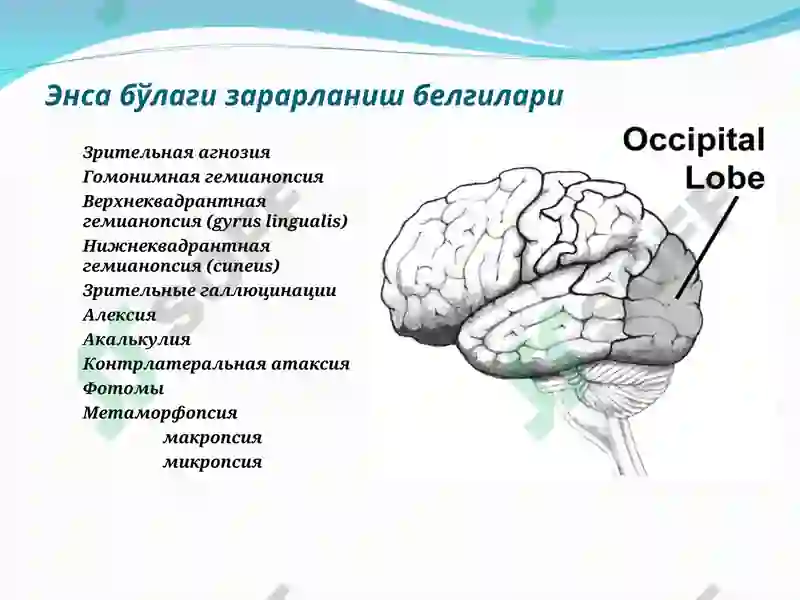 Энса бўлаги зарарланиш белгилари

Зрительная агнозия
Гомонимная гемианопсия
Верхнеквадрантная гемианопсия (gyrus lingualis)
Нижнеквадрантная гемианопсия (cuneus)
Зрительные галлюцинации
Алексия
Акалькулия
Контрлатеральная атаксия
Фотомы
Метаморфопсия
макропсия
микропсия

Occipital Lobe